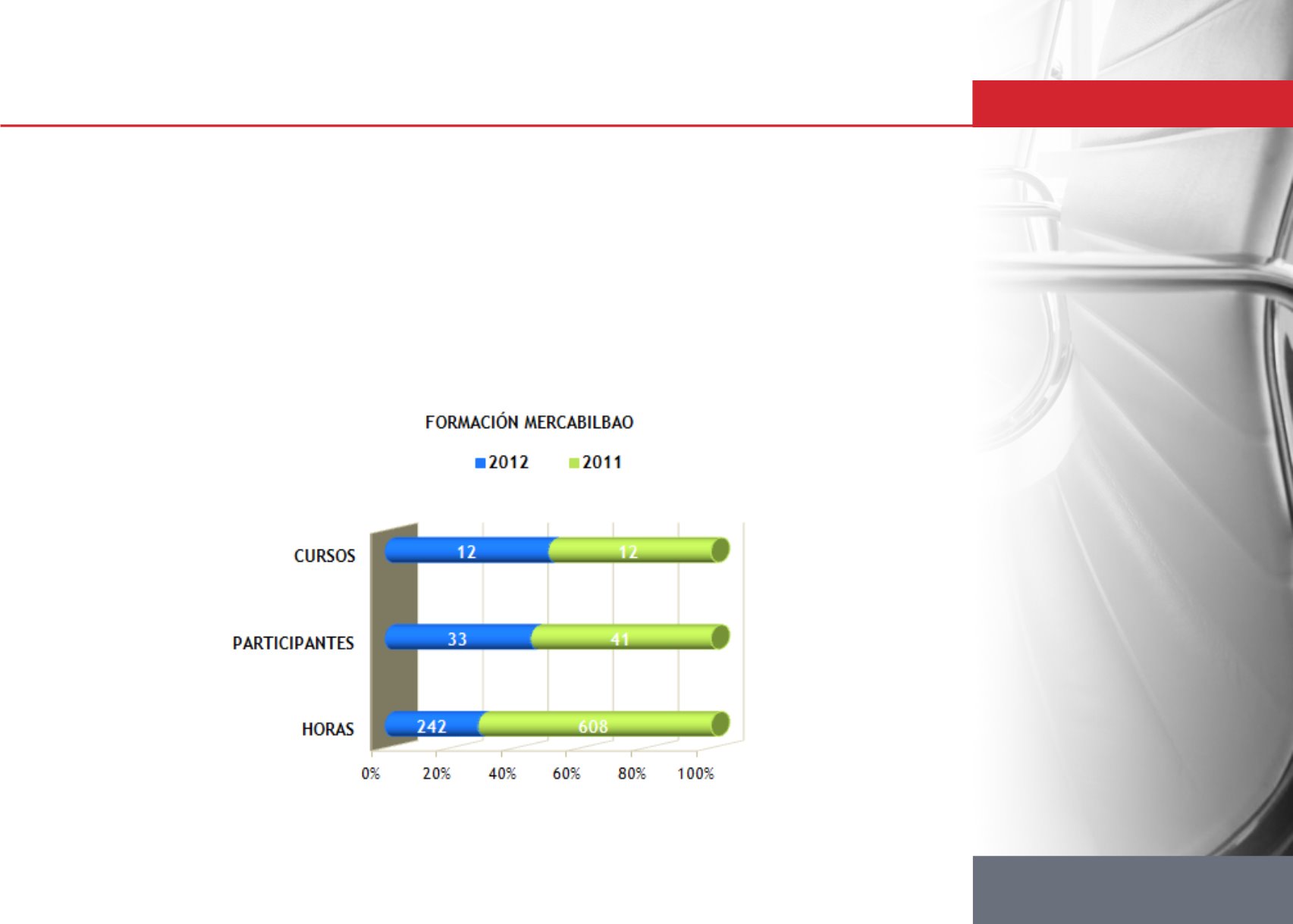 FORMACIÓN MERCABILBAO

2012 2011

CURSOS 12 12

PARTICIPANTES 33 41

HORAS 242 608

0% 20% 40% 60% 80% 100%